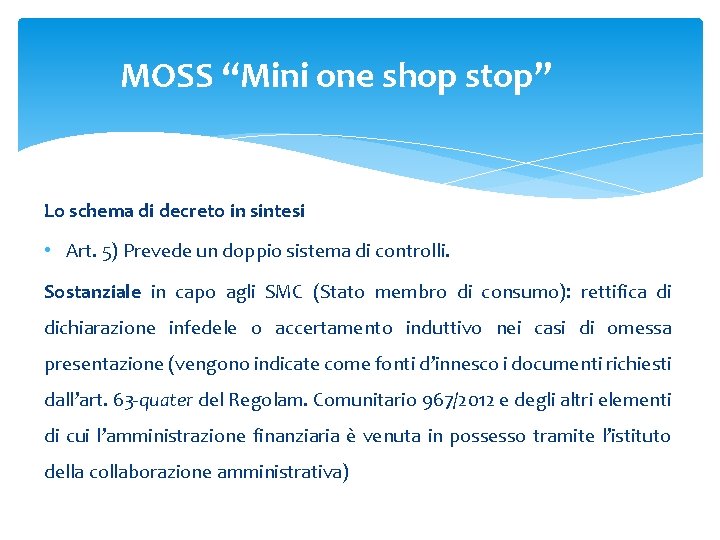 MOSS "Mini one shop stop"

Lo schema di decreto in sintesi

• Art. 5) Prevede un doppio sistema di controlli.

Sostanziale in capo agli SMC (Stato membro di consumo): rettifica di dichiarazione infedele o accertamento induttivo nei casi di omessa presentazione (vengono indicate come fonti d'innesco i documenti richiesti dall'art. 63-quater del Regolam. Comunitario 967/2012 e degli altri elementi di cui l'amministrazione finanziaria è venuta in possesso tramite l'istituto della collaborazione amministrativa)